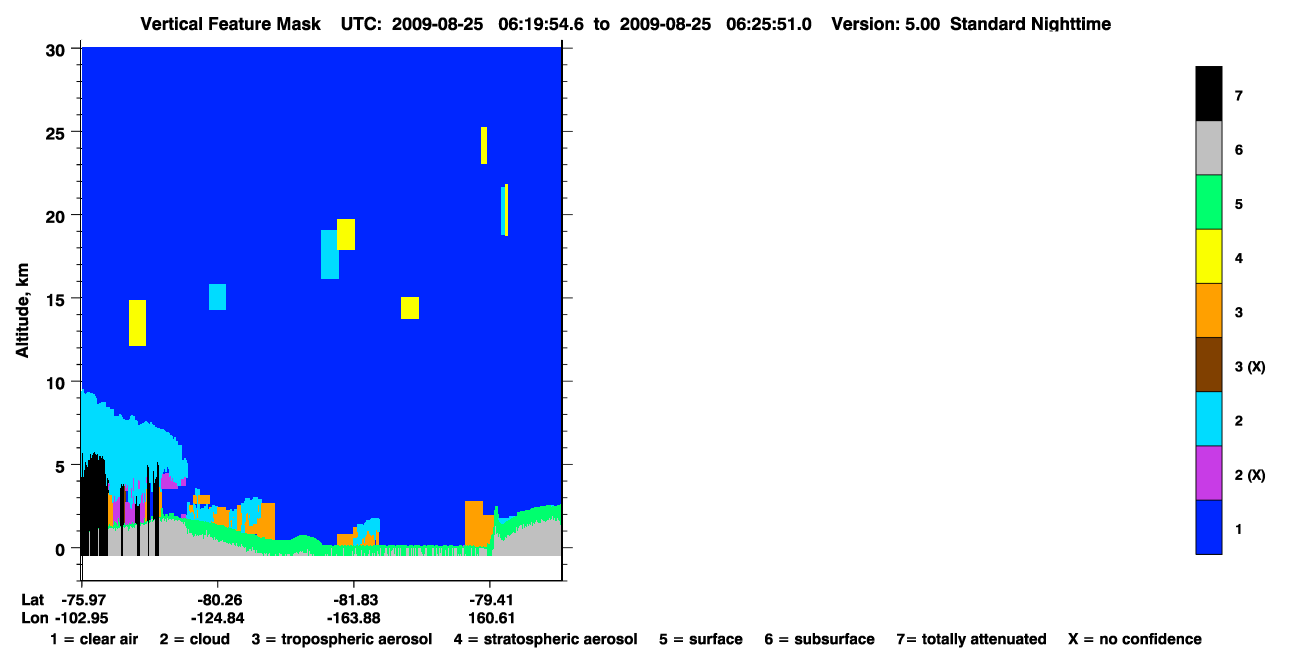 Vertical Feature Mask UTC: 2009-08-25 06:19:54.6 to 2009-08-25 06:25:51.0 Version: 5.00 Standard Nighttime

Altitude, km

30
25
20
15
10
5
0

Lat -75.97 -80.26 -81.83 -79.41
Lon -102.95 -124.84 -163.88 160.61

7
6
5
4
3
3 (X)
2
2 (X)
1

1 = clear air 2 = cloud 3 = tropospheric aerosol 4 = stratospheric aerosol 5 = surface 6 = subsurface 7= totally attenuated X = no confidence